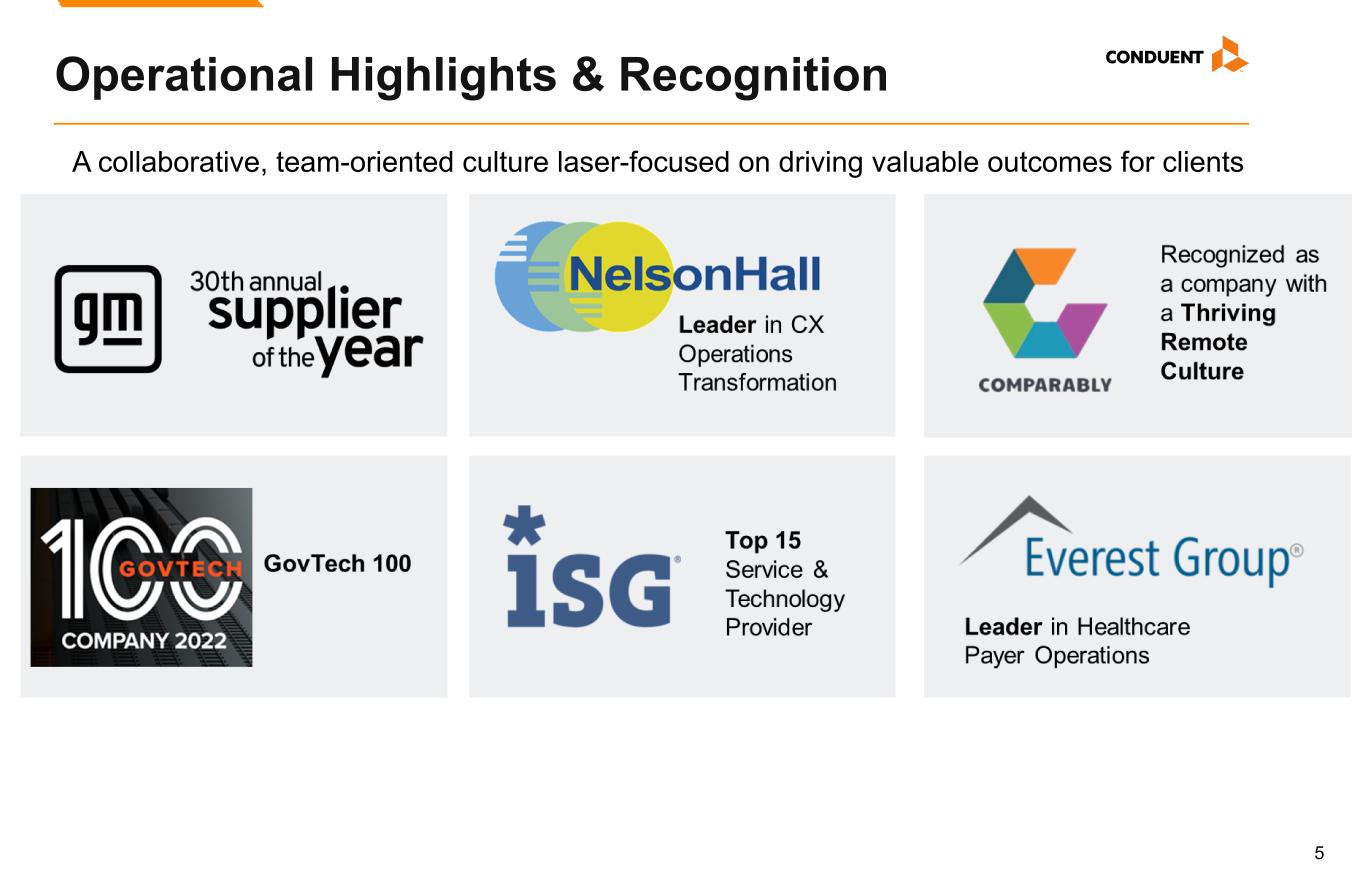 Operational Highlights & Recognition

CONDUENT

A collaborative, team-oriented culture laser-focused on driving valuable outcomes for clients

gm

30th annual supplier of the year

NelsonHall

Leader in CX Operations Transformation

COMPARABLY

Recognized as a company with a Thriving Remote Culture

100 GOVTECH COMPANY 2022

GovTech 100

ISG

Top 15 Service & Technology Provider

Everest Group®

Leader in Healthcare Payer Operations

5